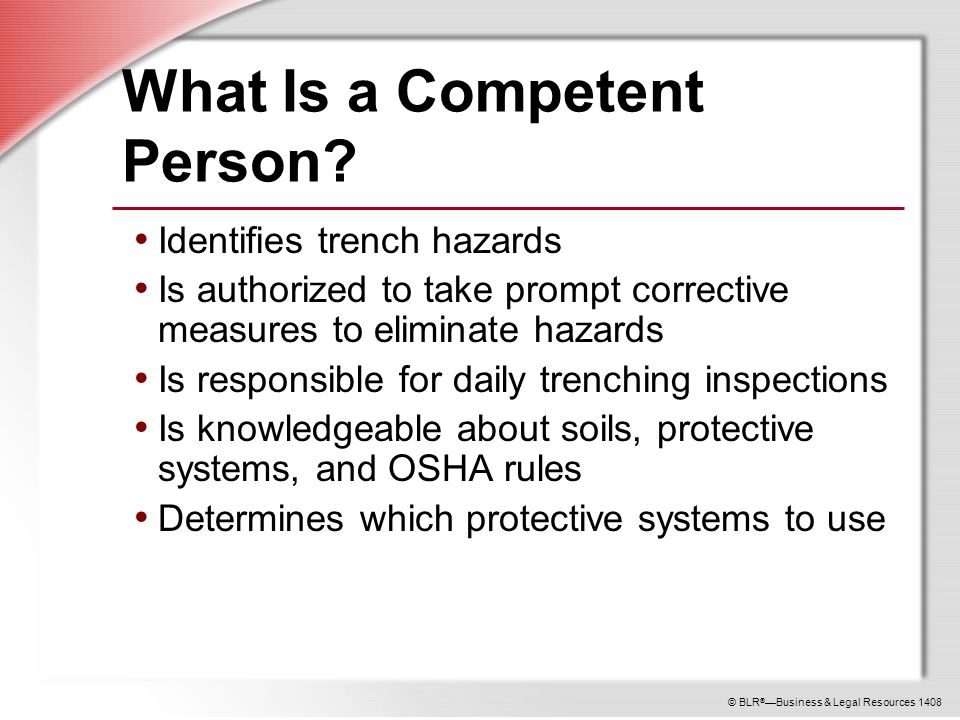 What Is a Competent Person?

• Identifies trench hazards
• Is authorized to take prompt corrective measures to eliminate hazards
• Is responsible for daily trenching inspections
• Is knowledgeable about soils, protective systems, and OSHA rules
• Determines which protective systems to use

© BLR®—Business & Legal Resources 1408